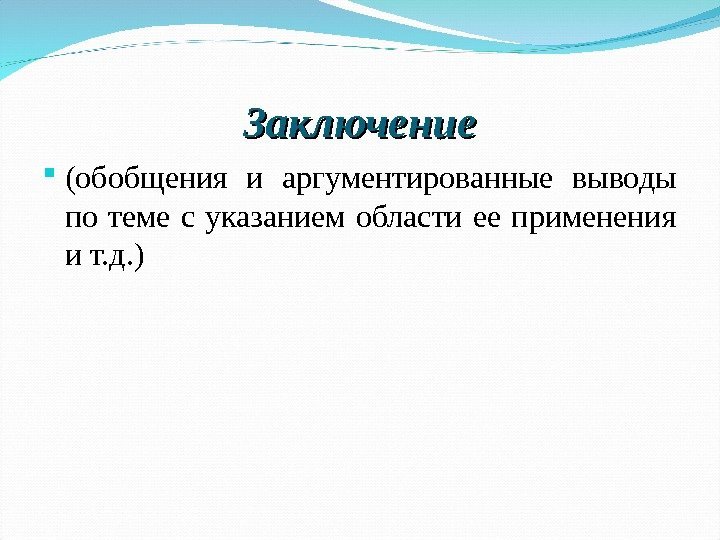 Заключение

(обобщения и аргументированные выводы по теме с указанием области ее применения и т.д.)